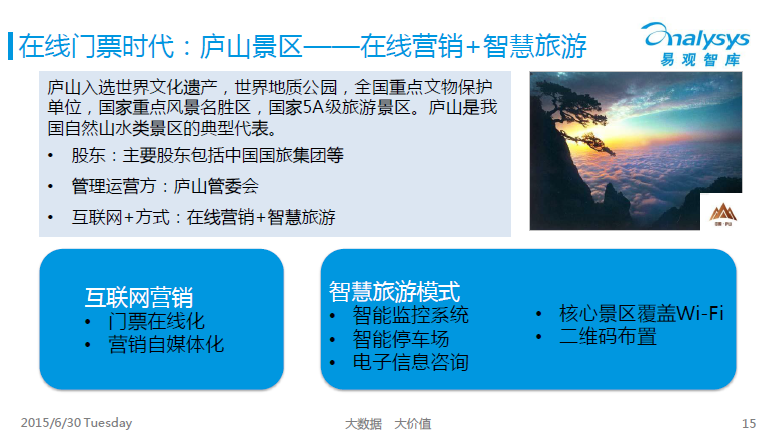 在线门票时代：庐山景区——在线营销+智慧旅游

Analysys
易观智库

庐山入选世界文化遗产，世界地质公园，全国重点文物保护单位，国家重点风景名胜区，国家5A级旅游景区。庐山是我国自然山水类景区的典型代表。

• 股东：主要股东包括中国国旅集团等
• 管理运营方：庐山管委会
• 互联网+方式：在线营销+智慧旅游

互联网营销
• 门票在线化
• 营销自媒体化

智慧旅游模式
• 智能监控系统
• 智能停车场
• 电子信息咨询
• 核心景区覆盖Wi-Fi
• 二维码布置

2015/6/30 Tuesday
大数据 大价值
15